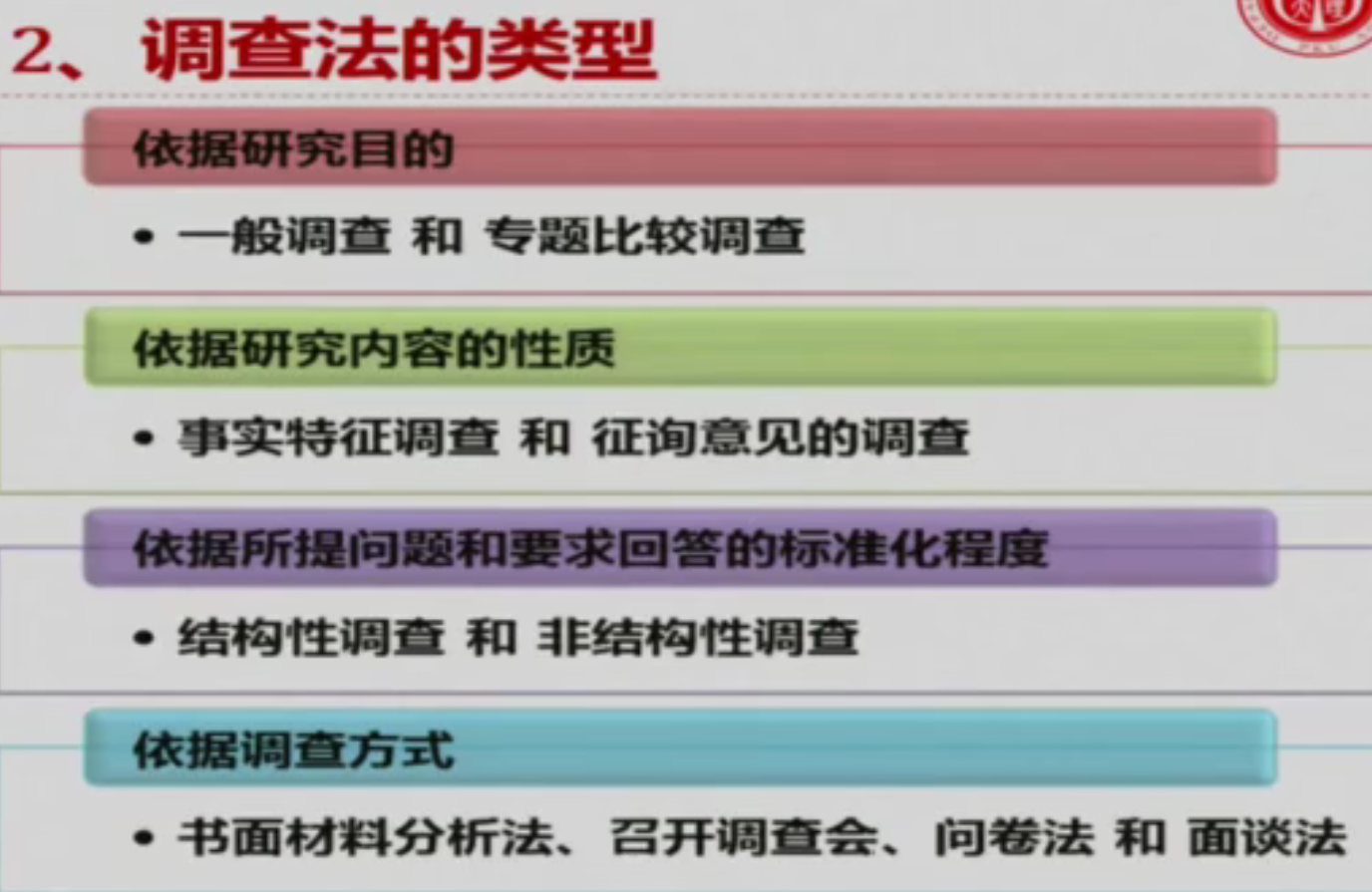 2、调查法的类型

依据研究目的

• 一般调查 和 专题比较调查

依据研究内容的性质

• 事实特征调查 和 征询意见的调查

依据所提问题和要求回答的标准化程度

• 结构性调查 和 非结构性调查

依据调查方式

• 书面材料分析法、召开调查会、问卷法 和 面谈法